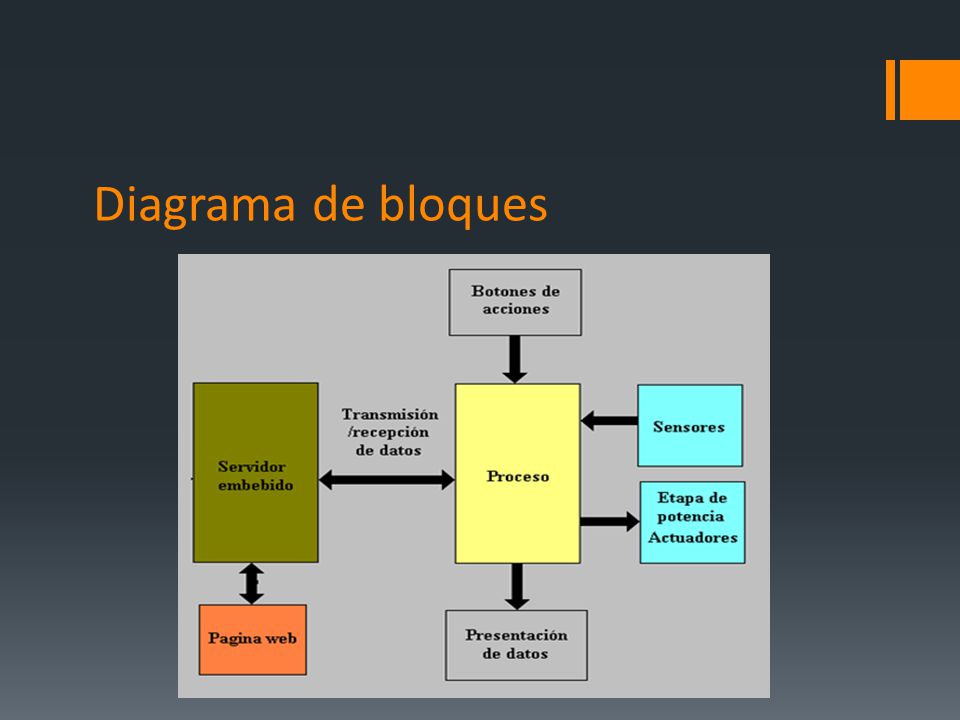 Diagrama de bloques

Botones de acciones

Servidor embebido

Transmisión /recepción de datos

Proceso

Sensores

Etapa de potencia Actuadores

Pagina web

Presentación de datos